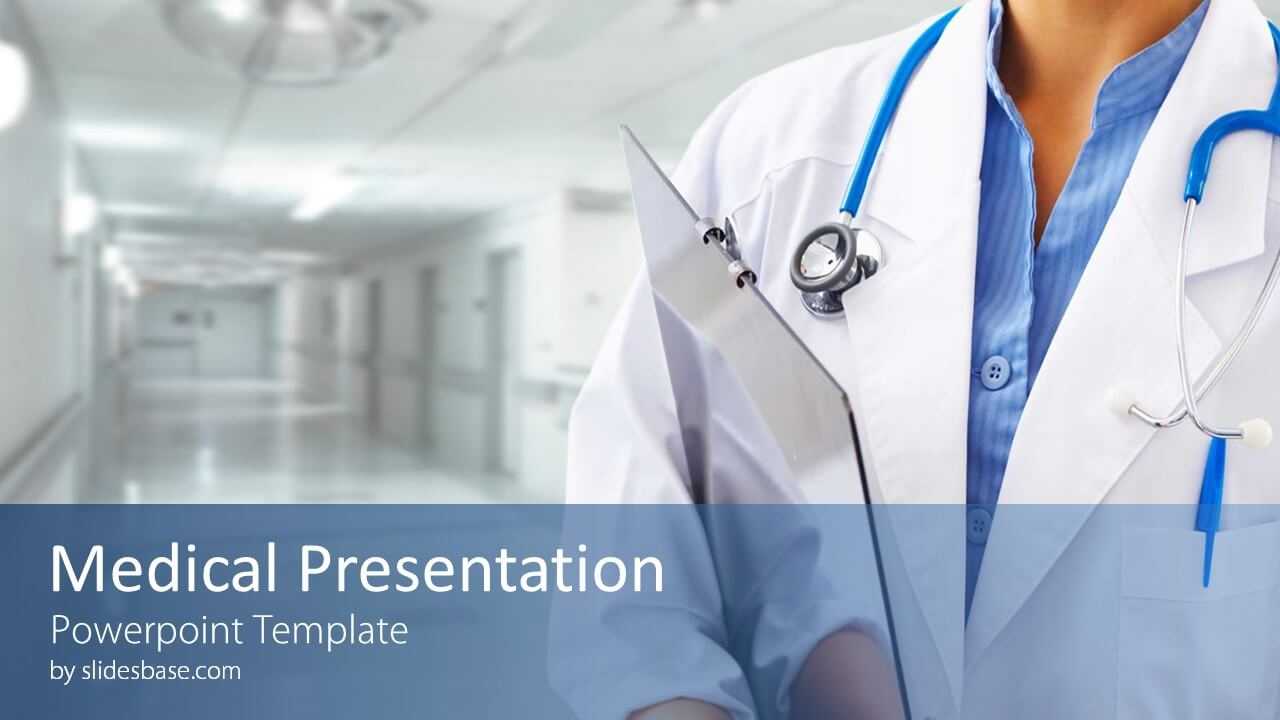 Medical Presentation

Powerpoint Template

by slidesbase.com